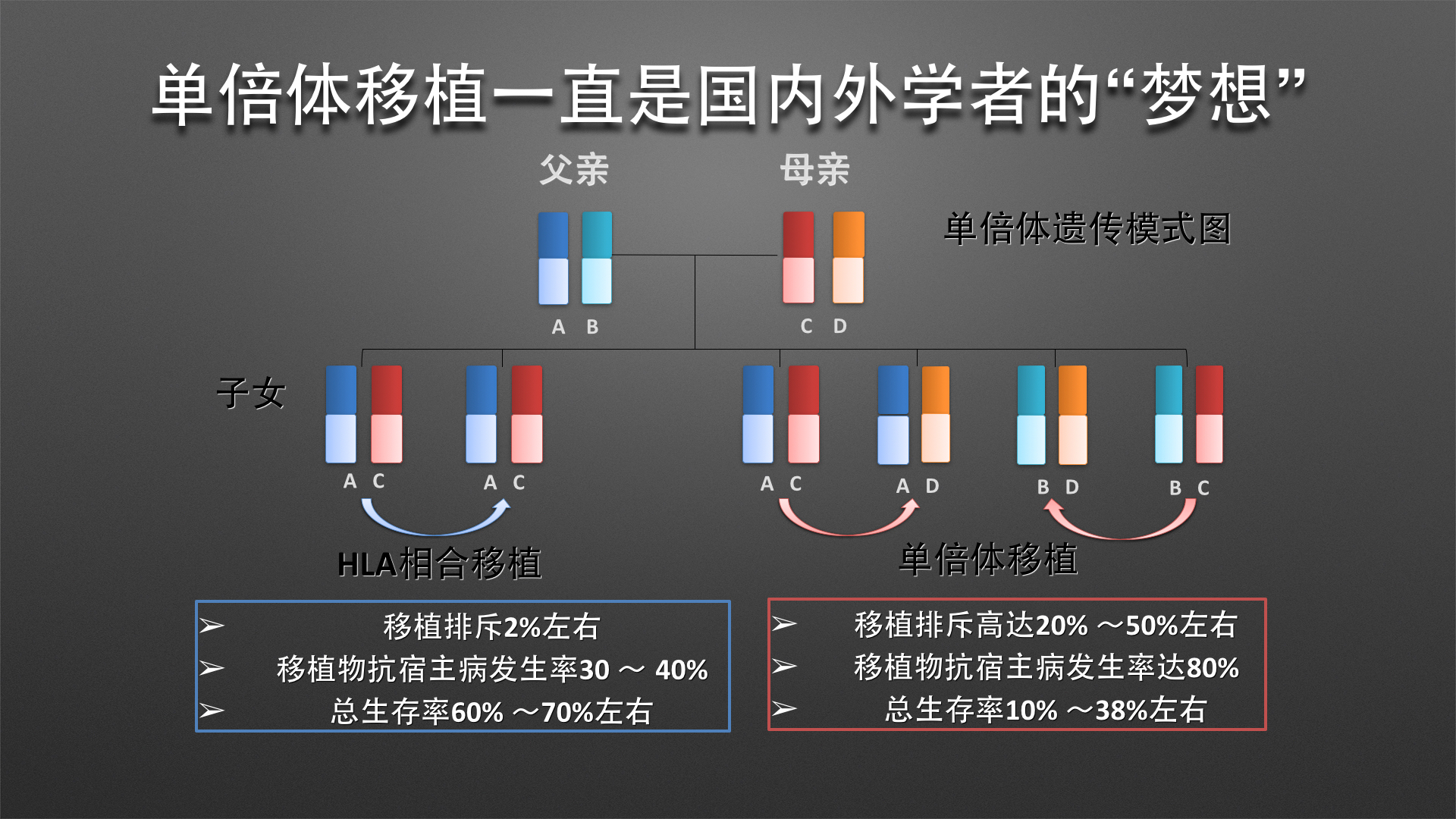 单倍体移植一直是国内外学者的“梦想”

父亲

母亲

单倍体遗传模式图

A B

C D

子女

A C

A C

A C

A D

B D

B C

HLA相合移植

单倍体移植

➢ 移植排斥2%左右
➢ 移植物抗宿主病发生率30 ～ 40%
➢ 总生存率60% ～70%左右

➢ 移植排斥高达20% ～50%左右
➢ 移植物抗宿主病发生率达80%
➢ 总生存率10% ～38%左右